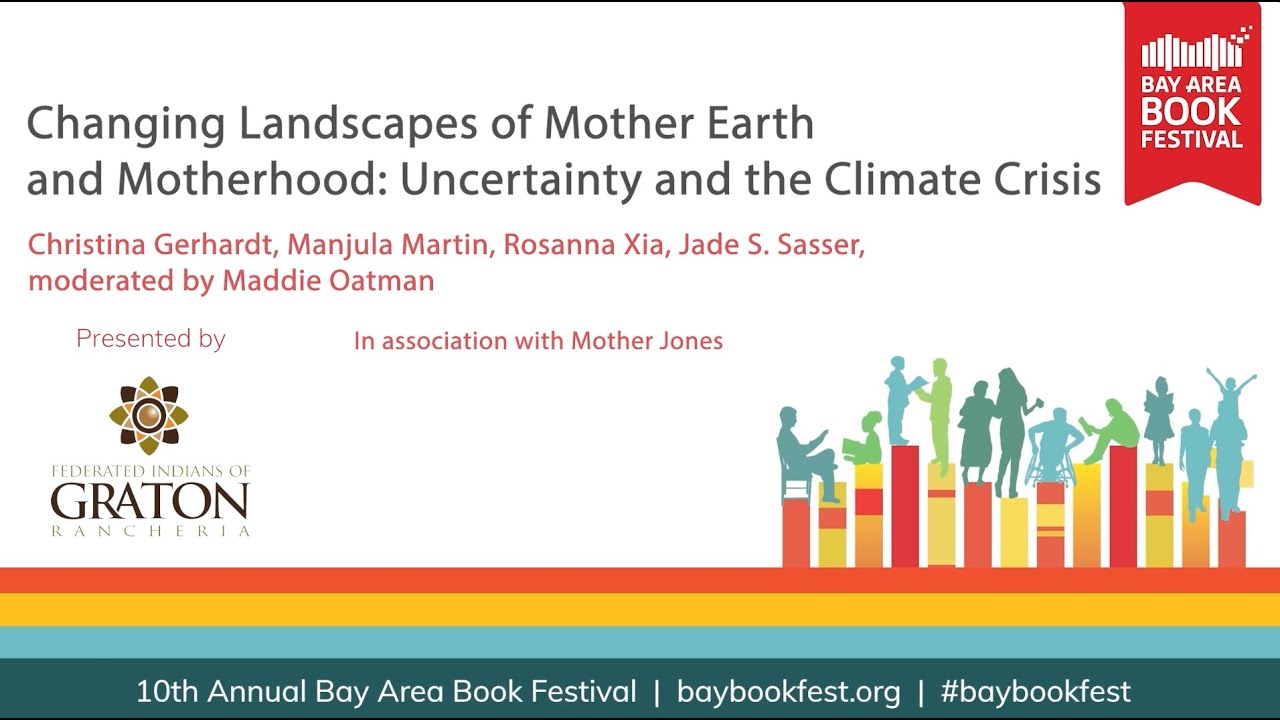 BAY AREA BOOK FESTIVAL

Changing Landscapes of Mother Earth and Motherhood: Uncertainty and the Climate Crisis

Christina Gerhardt, Manjula Martin, Rosanna Xia, Jade S. Sasser, moderated by Maddie Oatman

Presented by

FEDERATED INDIANS OF GRATON RANCHERIA

In association with Mother Jones

10th Annual Bay Area Book Festival | baybookfest.org | #baybookfest